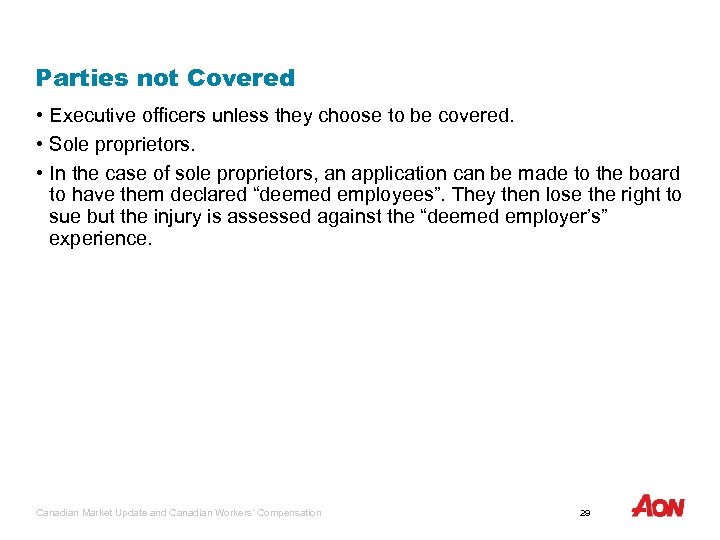 Parties not Covered

• Executive officers unless they choose to be covered.

• Sole proprietors.

• In the case of sole proprietors, an application can be made to the board to have them declared “deemed employees”. They then lose the right to sue but the injury is assessed against the “deemed employer’s” experience.

Canadian Market Update and Canadian Workers' Compensation

29

AON